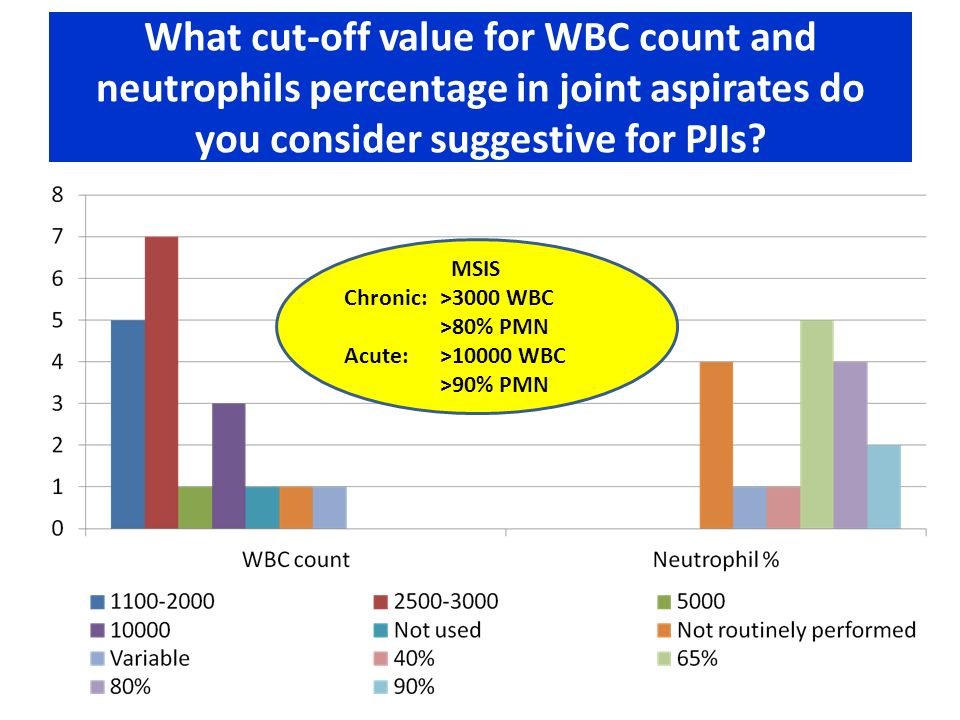 What cut-off value for WBC count and neutrophils percentage in joint aspirates do you consider suggestive for PJIs?

8
7
6
5
4
3
2
1
0

MSIS
Chronic: >3000 WBC
>80% PMN
Acute: >10000 WBC
>90% PMN

WBC count
Neutrophil %

1100-2000
2500-3000
5000
10000
Not used
Not routinely performed
Variable
40%
65%
80%
90%